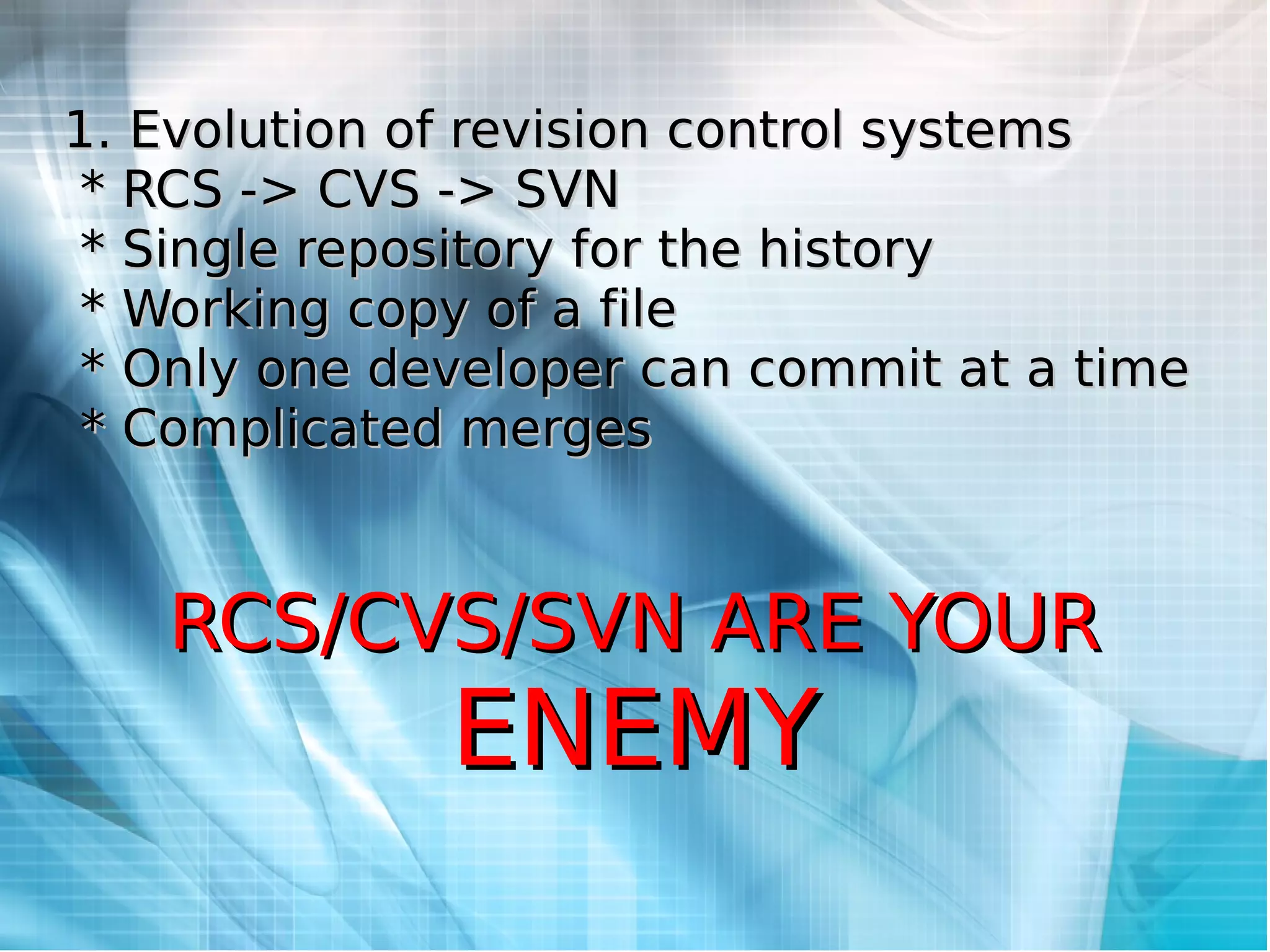 1. Evolution of revision control systems
* RCS -> CVS -> SVN
* Single repository for the history
* Working copy of a file
* Only one developer can commit at a time
* Complicated merges

RCS/CVS/SVN ARE YOUR ENEMY